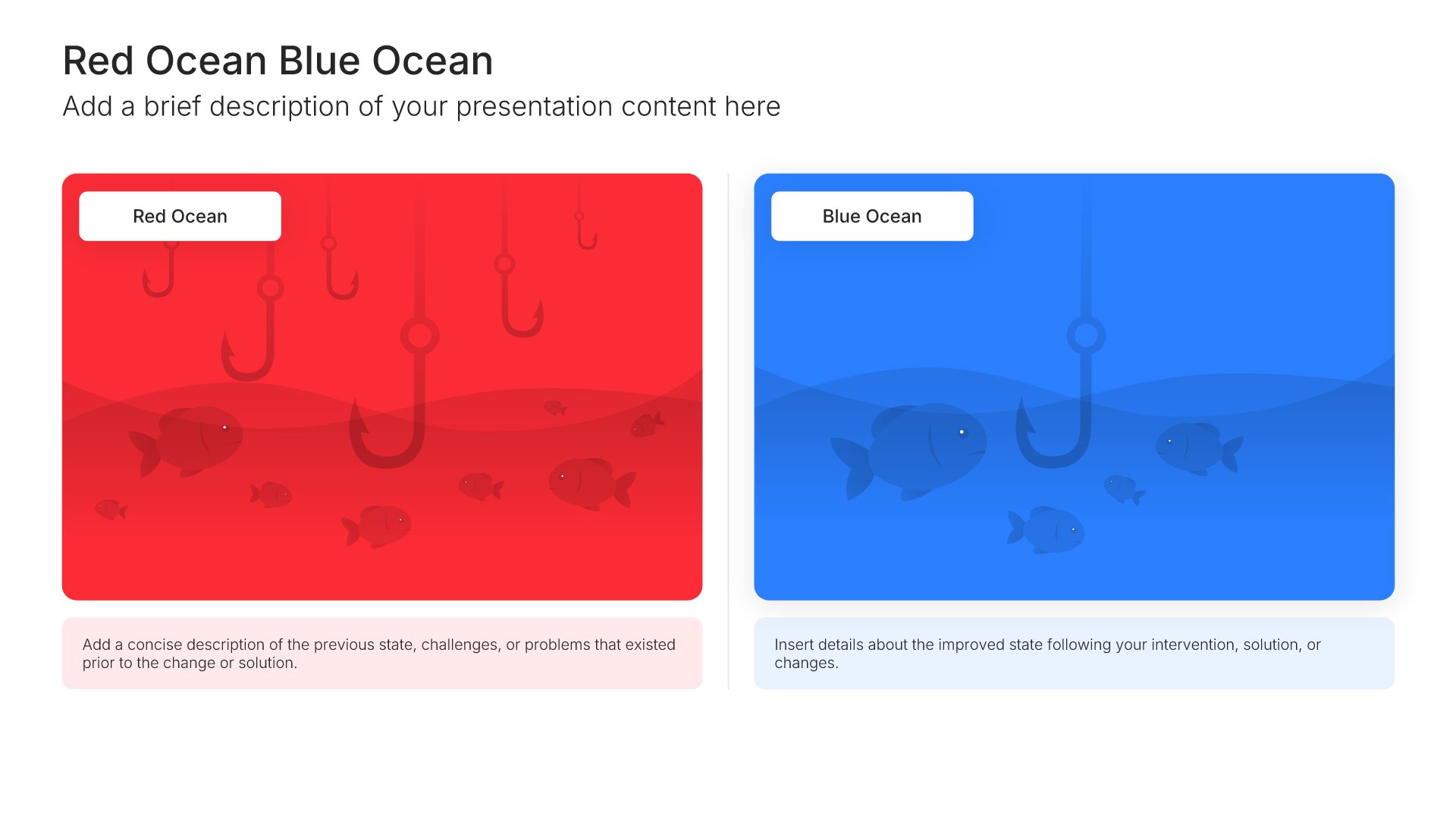 Red Ocean Blue Ocean

Add a brief description of your presentation content here

Red Ocean

Add a concise description of the previous state, challenges, or problems that existed prior to the change or solution.

Blue Ocean

Insert details about the improved state following your intervention, solution, or changes.